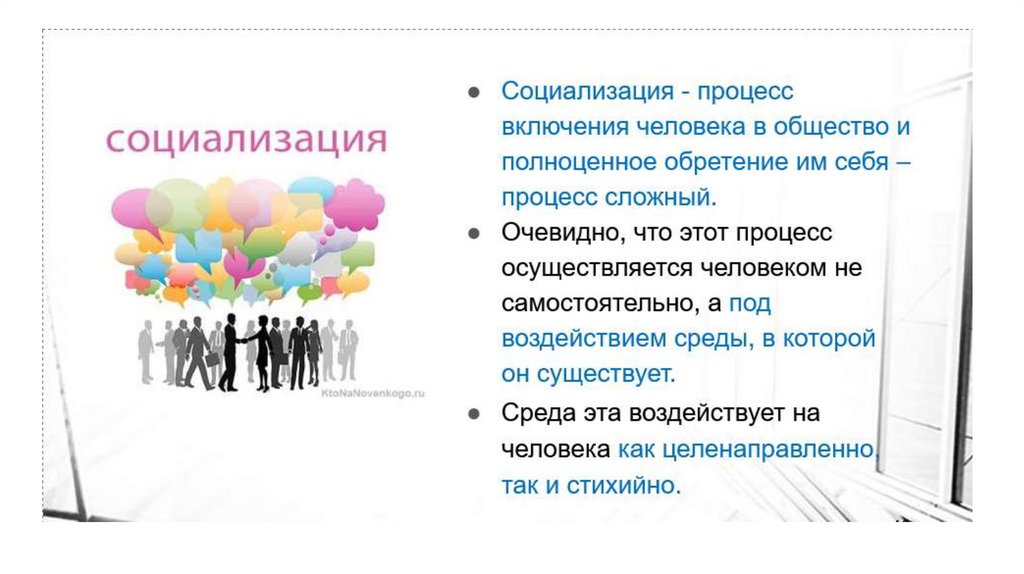 социализация

KtoNaNovenkogo.ru

● Социализация - процесс включения человека в общество и полноценное обретение им себя – процесс сложный.

● Очевидно, что этот процесс осуществляется человеком не самостоятельно, а под воздействием среды, в которой он существует.

● Среда эта воздействует на человека как целенаправленно, так и стихийно.